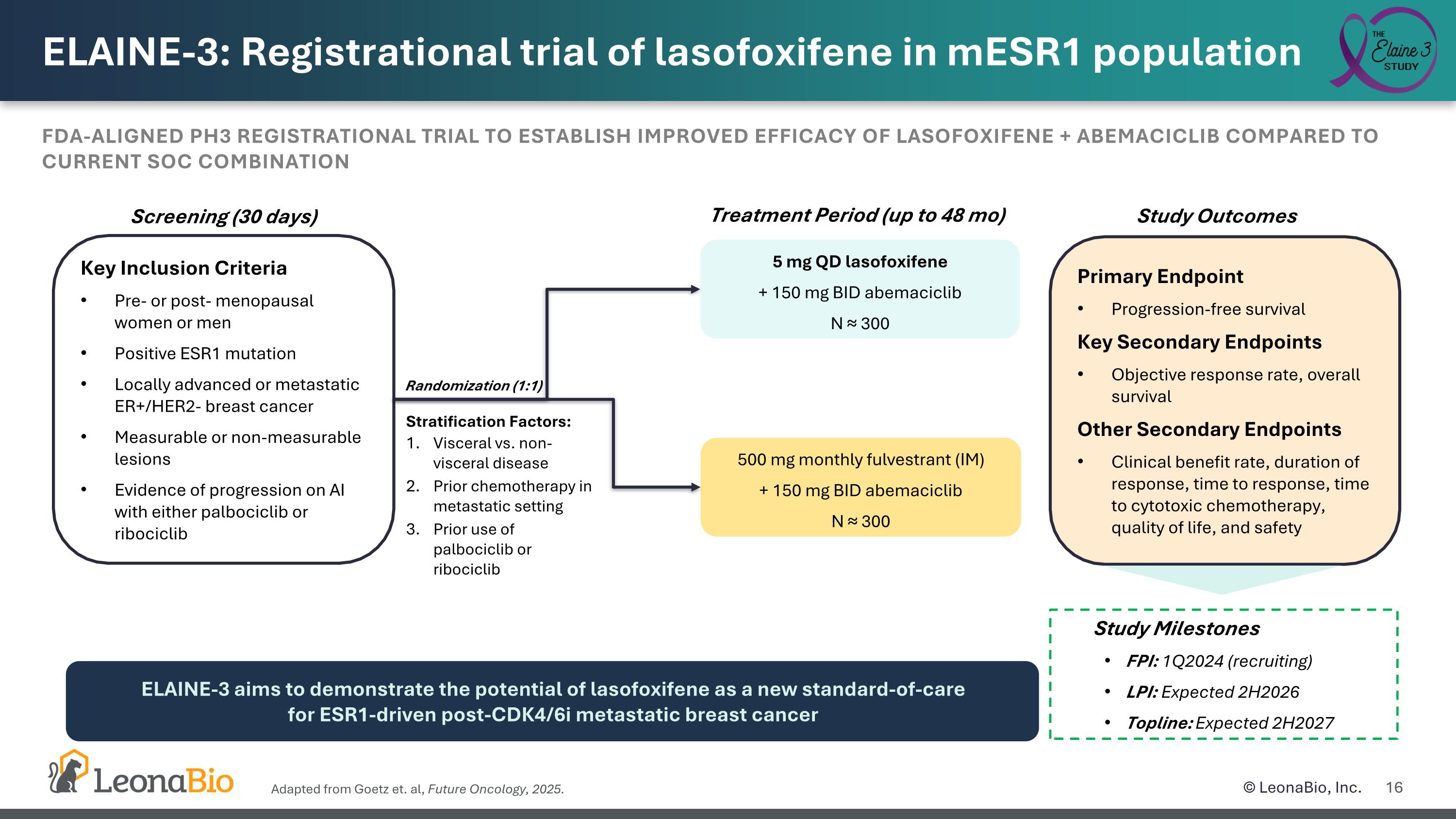 ELAINE-3: Registrational trial of lasofoxifene in mESR1 population

THE Elaine 3 STUDY

FDA-ALIGNED PH3 REGISTRATIONAL TRIAL TO ESTABLISH IMPROVED EFFICACY OF LASOFOXIFENE + ABEMACICLIB COMPARED TO CURRENT SOC COMBINATION

Screening (30 days)

Key Inclusion Criteria
• Pre- or post- menopausal women or men
• Positive ESR1 mutation
• Locally advanced or metastatic ER+/HER2- breast cancer
• Measurable or non-measurable lesions
• Evidence of progression on AI with either palbociclib or ribociclib

Randomization (1:1)

Stratification Factors:
1. Visceral vs. non-visceral disease
2. Prior chemotherapy in metastatic setting
3. Prior use of palbociclib or ribociclib

Treatment Period (up to 48 mo)

5 mg QD lasofoxifene
+ 150 mg BID abemaciclib
N ≈ 300

500 mg monthly fulvestrant (IM)
+ 150 mg BID abemaciclib
N ≈ 300

Study Outcomes

Primary Endpoint
• Progression-free survival
Key Secondary Endpoints
• Objective response rate, overall survival
Other Secondary Endpoints
• Clinical benefit rate, duration of response, time to response, time to cytotoxic chemotherapy, quality of life, and safety

Study Milestones
• FPI: 1Q2024 (recruiting)
• LPI: Expected 2H2026
• Topline: Expected 2H2027

ELAINE-3 aims to demonstrate the potential of lasofoxifene as a new standard-of-care for ESR1-driven post-CDK4/6i metastatic breast cancer

LeonaBio

Adapted from Goetz et. al, Future Oncology, 2025.

© LeonaBio, Inc. 16